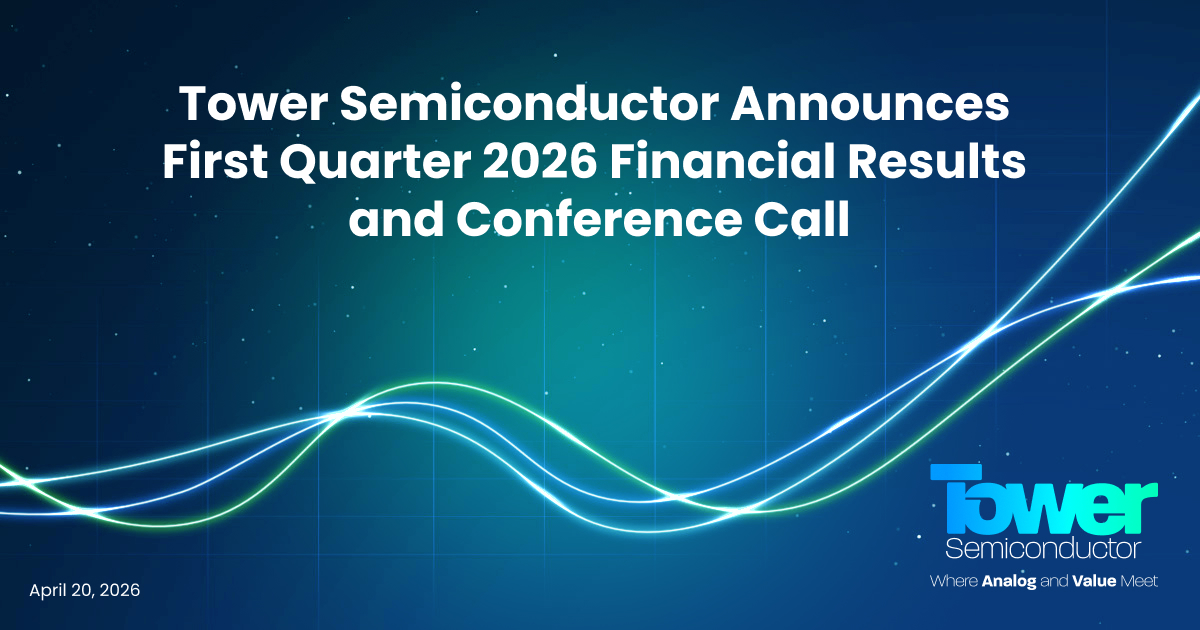 Tower Semiconductor Announces First Quarter 2026 Financial Results and Conference Call

April 20, 2026

Tower
Semiconductor
Where Analog and Value Meet